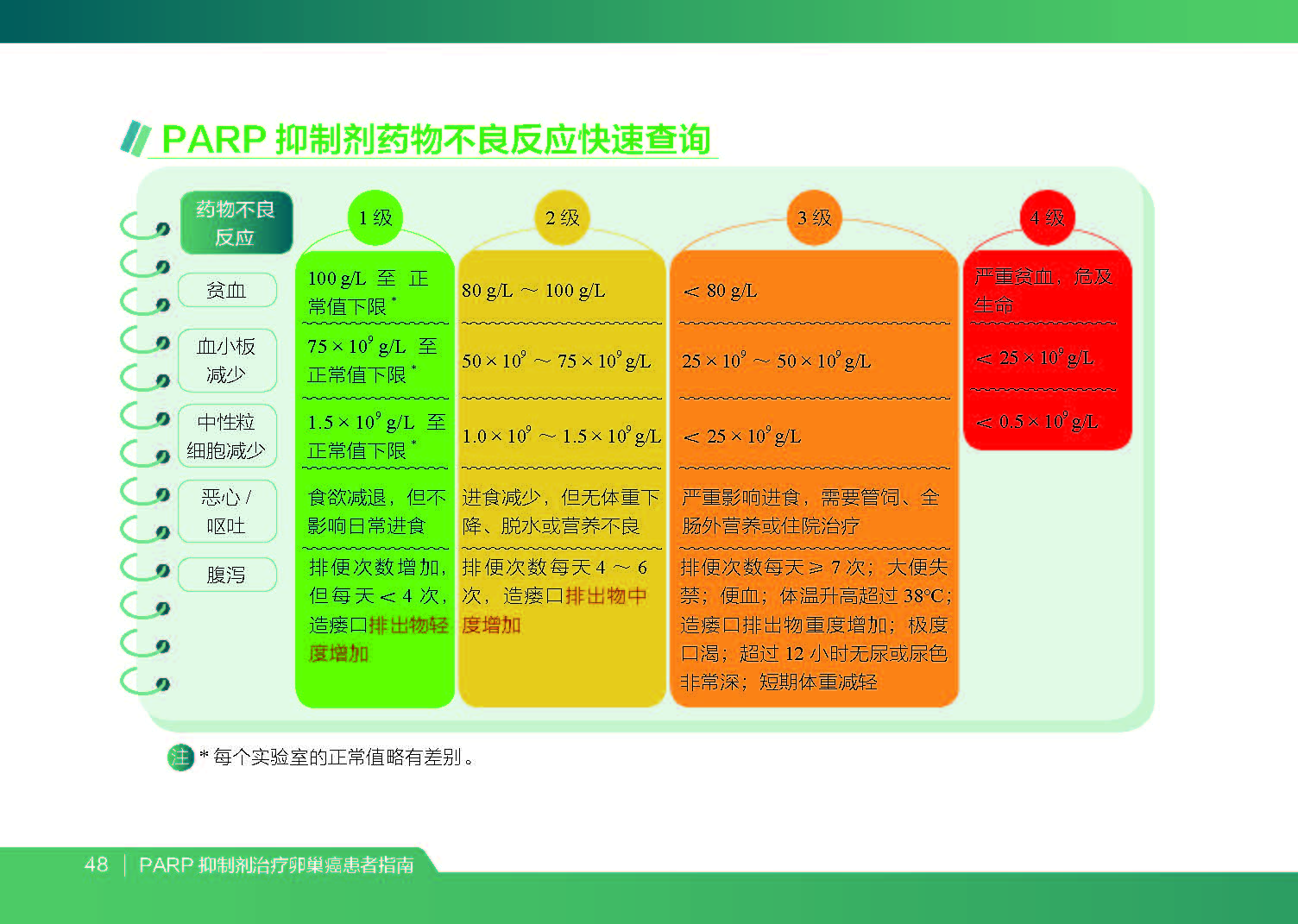 PARP 抑制剂药物不良反应快速查询

| 药物不良反应 | 1 级 | 2 级 | 3 级 | 4 级 |
|---|---|---|---|---|
| 贫血 | 100 g/L 至 正常值下限 * | 80 g/L ～ 100 g/L | ＜ 80 g/L | 严重贫血，危及生命 |
| 血小板减少 | $75 \times 10^9$ g/L 至 正常值下限 * | $50 \times 10^9$ ～ $75 \times 10^9$ g/L | $25 \times 10^9$ ～ $50 \times 10^9$ g/L | ＜ $25 \times 10^9$ g/L |
| 中性粒细胞减少 | $1.5 \times 10^9$ g/L 至 正常值下限 * | $1.0 \times 10^9$ ～ $1.5 \times 10^9$ g/L | ＜ $25 \times 10^9$ g/L | ＜ $0.5 \times 10^9$ g/L |
| 恶心 / 呕吐 | 食欲减退，但不影响日常进食 | 进食减少，但无体重下降、脱水或营养不良 | 严重影响进食，需要管饲、全肠外营养或住院治疗 | |
| 腹泻 | 排便次数增加，但每天 ＜ 4 次，造瘘口排出物轻度增加 | 排便次数每天 4 ～ 6 次，造瘘口排出物中度增加 | 排便次数每天 ≥ 7 次；大便失禁；便血；体温升高超过 38°C；造瘘口排出物重度增加；极度口渴；超过 12 小时无尿或尿色非常深；短期体重减轻 | |

注 * 每个实验室的正常值略有差别。

48 | PARP 抑制剂治疗卵巢癌患者指南